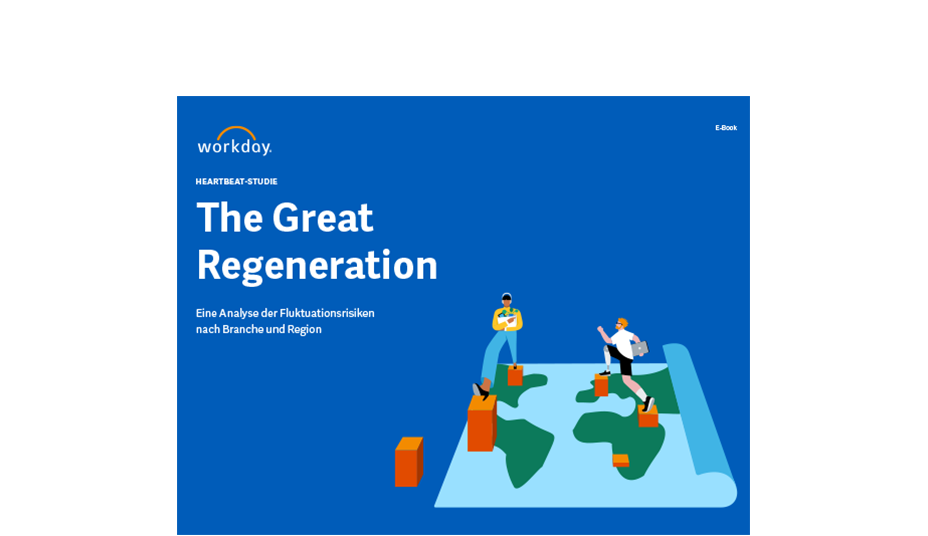 workday.

E-Book

HEARTBEAT-STUDIE

The Great Regeneration

Eine Analyse der Fluktuationsrisiken nach Branche und Region